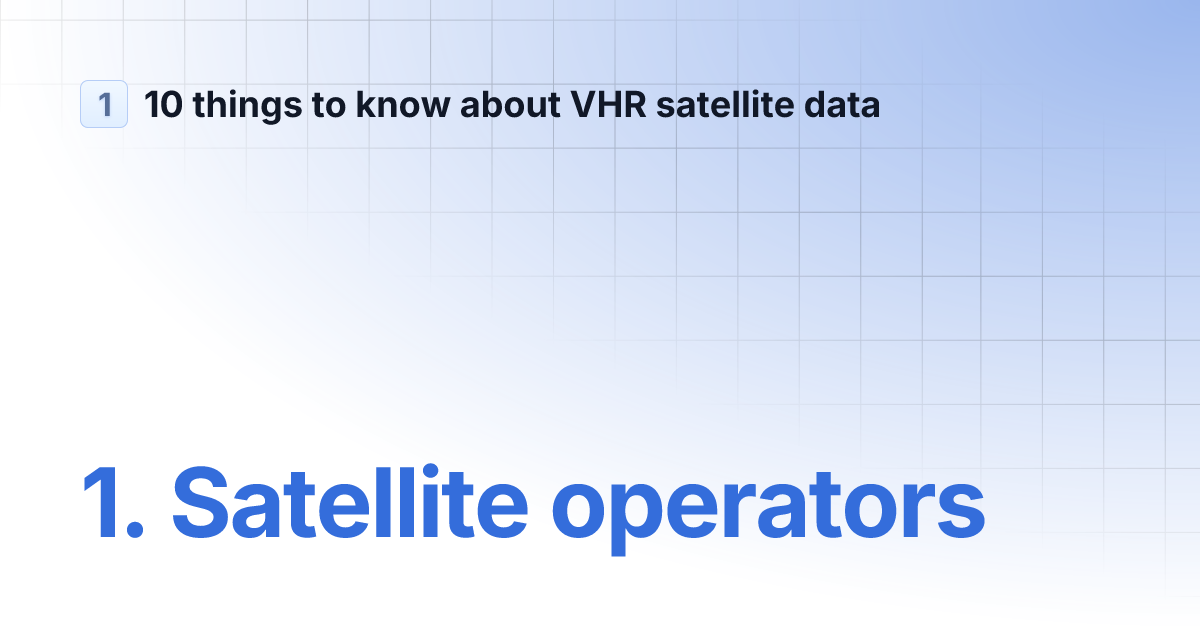 1 10 things to know about VHR satellite data

1. Satellite operators